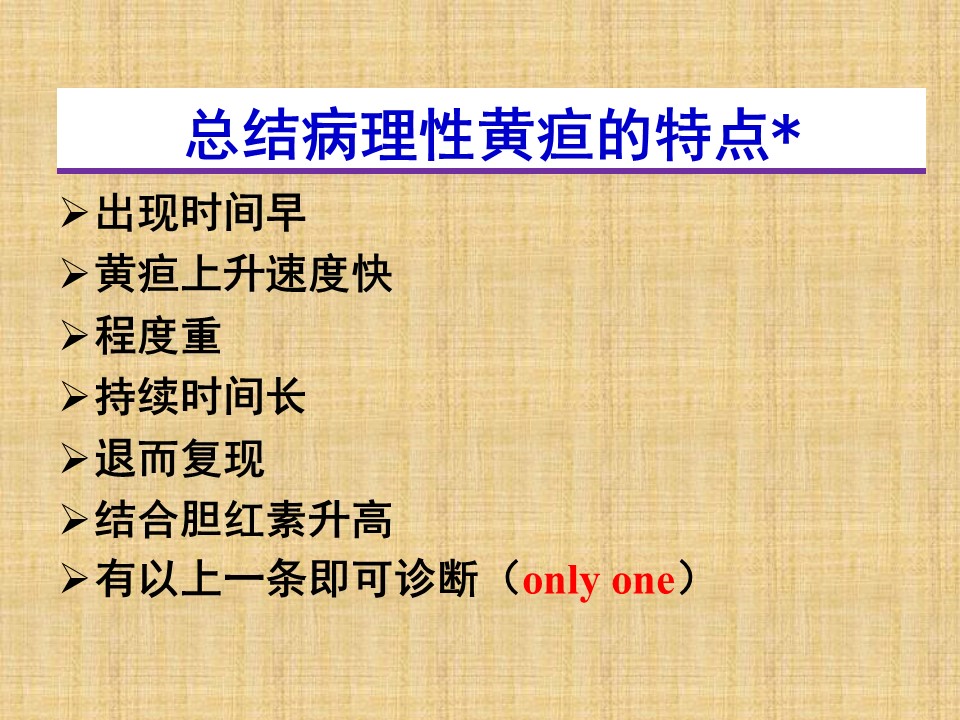 总结病理性黄疸的特点*

➢出现时间早
➢黄疸上升速度快
➢程度重
➢持续时间长
➢退而复现
➢结合胆红素升高
➢有以上一条即可诊断（only one）